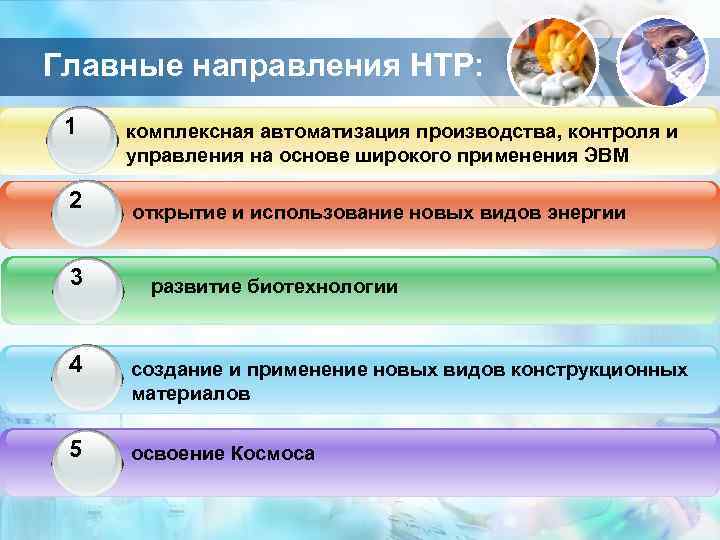 Главные направления НТР:

1 комплексная автоматизация производства, контроля и управления на основе широкого применения ЭВМ

2 открытие и использование новых видов энергии

3 развитие биотехнологии

4 создание и применение новых видов конструкционных материалов

5 освоение Космоса